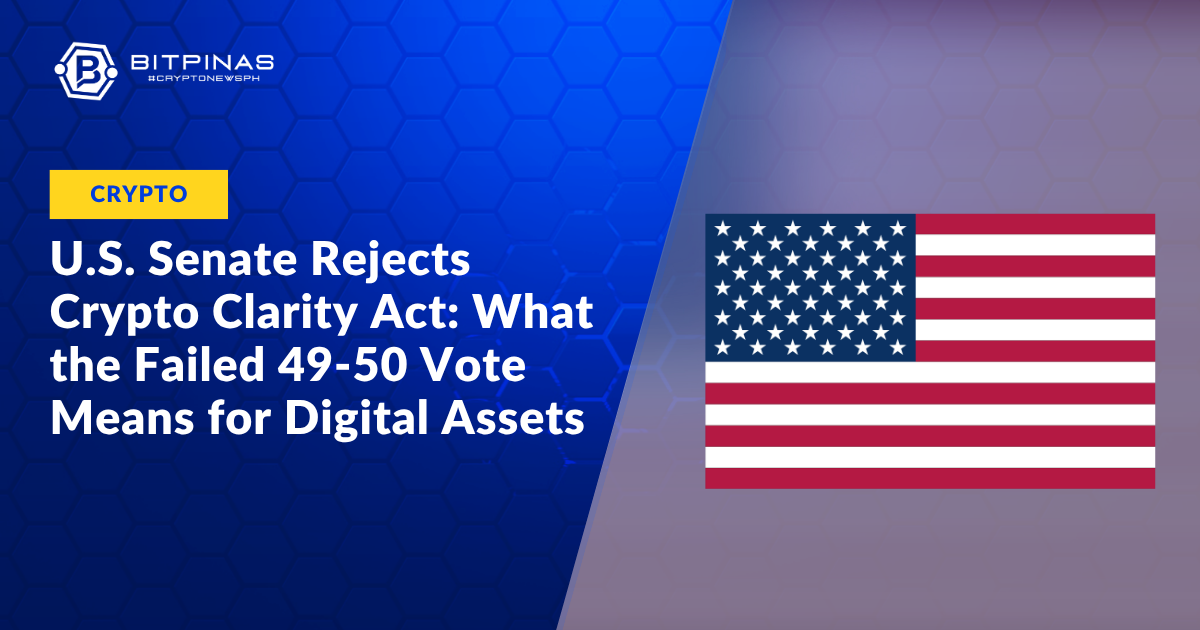 BITPINAS
#CRYPTONEWSPH

CRYPTO

U.S. Senate Rejects Crypto Clarity Act: What the Failed 49-50 Vote Means for Digital Assets